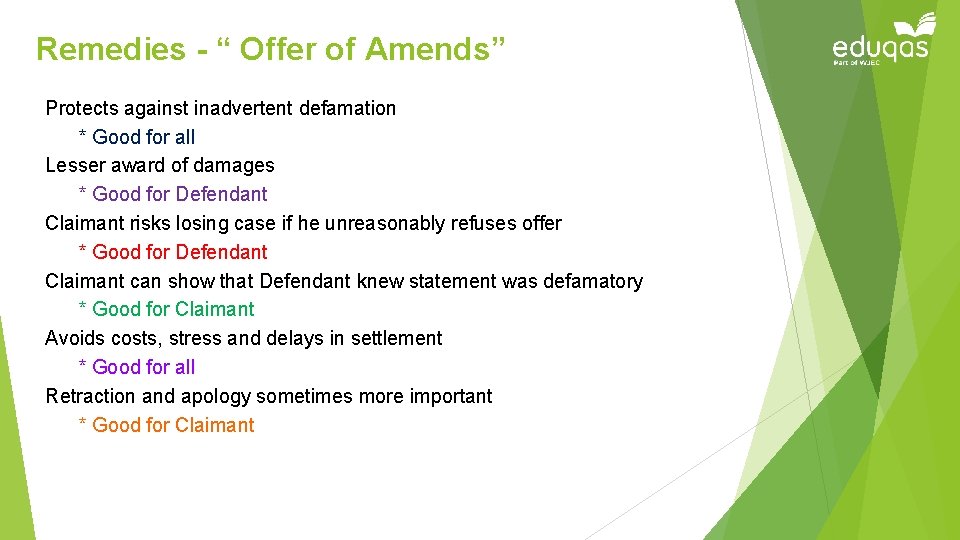 Remedies - “ Offer of Amends”

eduqas
Part of WJEC

Protects against inadvertent defamation
* Good for all
Lesser award of damages
* Good for Defendant
Claimant risks losing case if he unreasonably refuses offer
* Good for Defendant
Claimant can show that Defendant knew statement was defamatory
* Good for Claimant
Avoids costs, stress and delays in settlement
* Good for all
Retraction and apology sometimes more important
* Good for Claimant